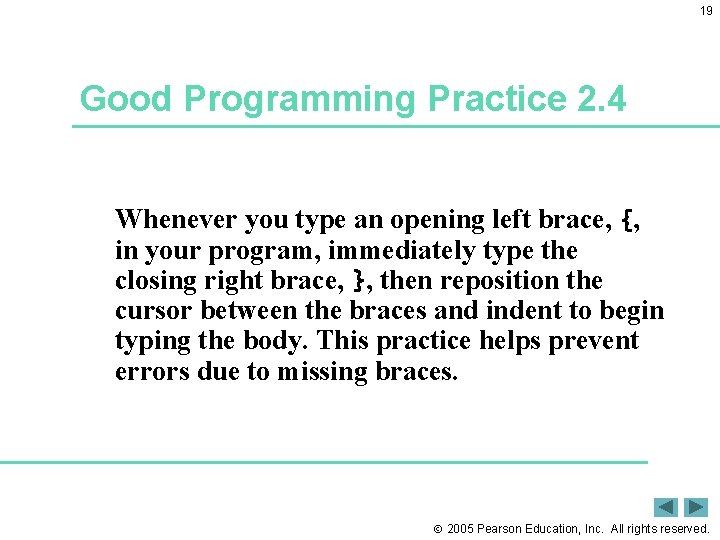 19

Good Programming Practice 2.4

Whenever you type an opening left brace, {, in your program, immediately type the closing right brace, }, then reposition the cursor between the braces and indent to begin typing the body. This practice helps prevent errors due to missing braces.

© 2005 Pearson Education, Inc. All rights reserved.